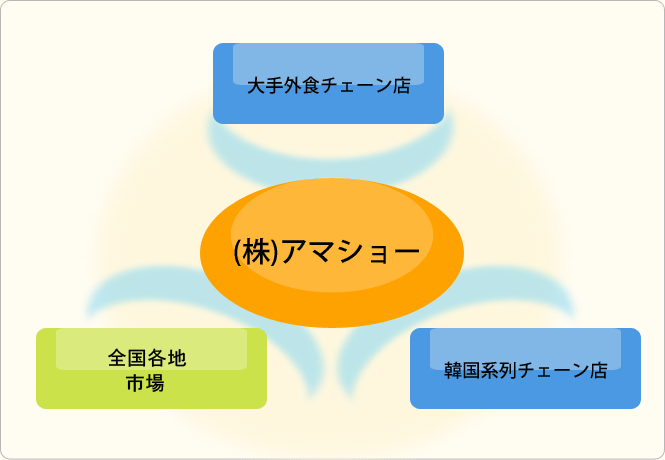 大手外食チェーン店

(株)アマショー

全国各地
市場

韓国系列チェーン店